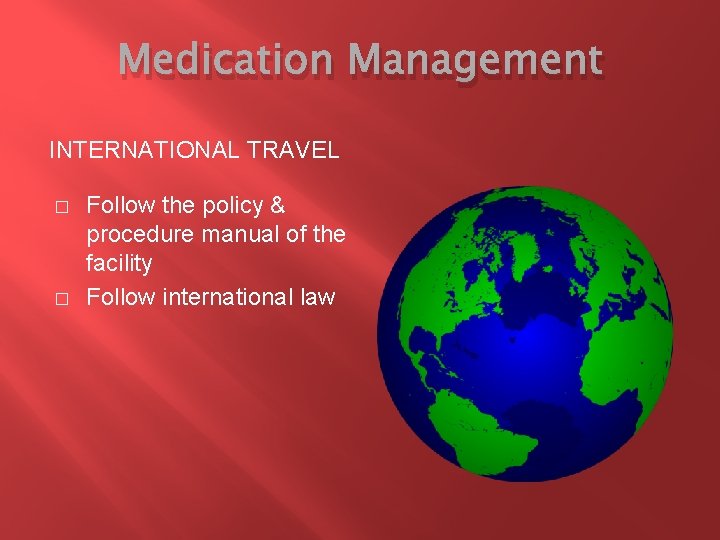 Medication Management

INTERNATIONAL TRAVEL

□ Follow the policy & procedure manual of the facility
□ Follow international law